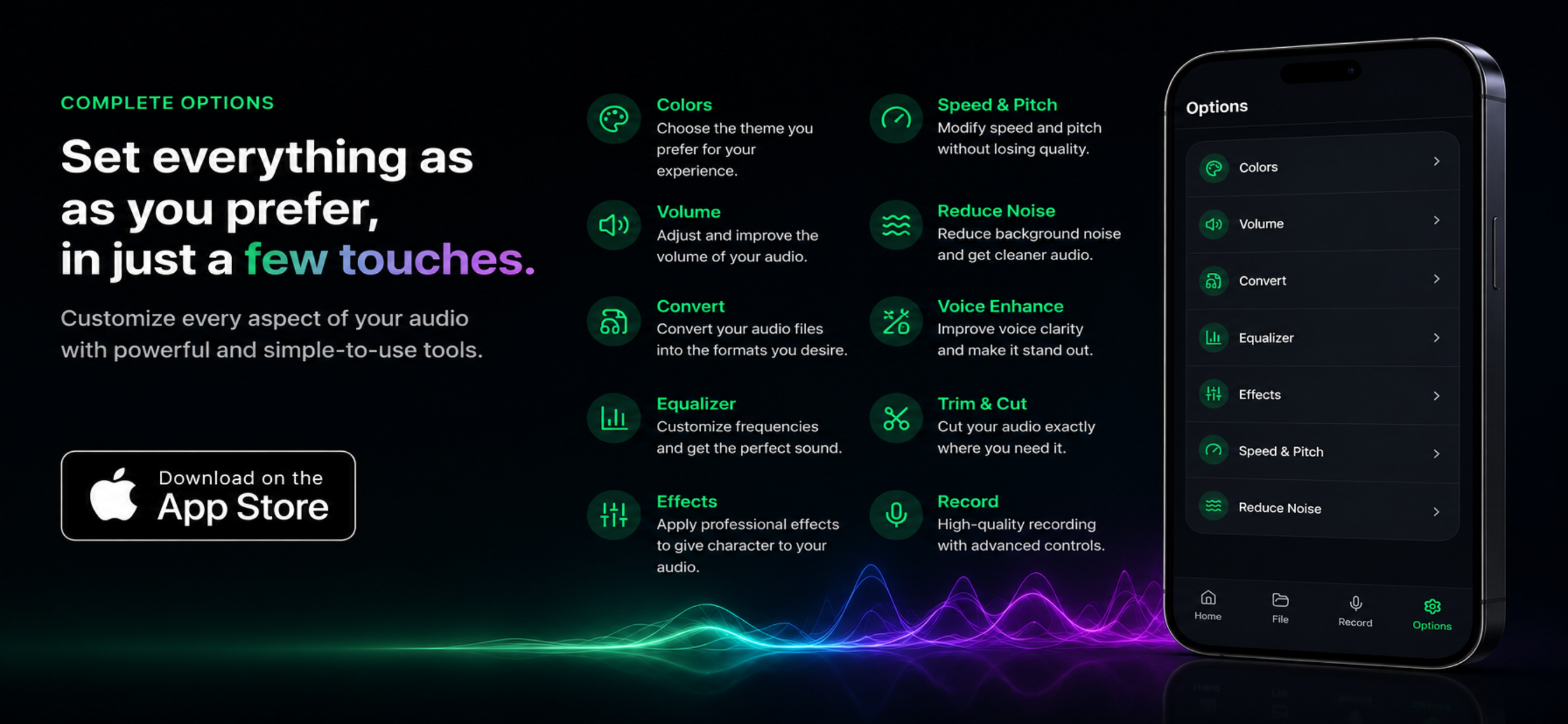 COMPLETE OPTIONS

Set everything as as you prefer, in just a few touches.

Customize every aspect of your audio with powerful and simple-to-use tools.

Download on the App Store

Colors
Choose the theme you prefer for your experience.

Volume
Adjust and improve the volume of your audio.

Convert
Convert your audio files into the formats you desire.

Equalizer
Customize frequencies and get the perfect sound.

Effects
Apply professional effects to give character to your audio.

Speed & Pitch
Modify speed and pitch without losing quality.

Reduce Noise
Reduce background noise and get cleaner audio.

Voice Enhance
Improve voice clarity and make it stand out.

Trim & Cut
Cut your audio exactly where you need it.

Record
High-quality recording with advanced controls.

Options

Colors
Volume
Convert
Equalizer
Effects
Speed & Pitch
Reduce Noise

Home
File
Record
Options